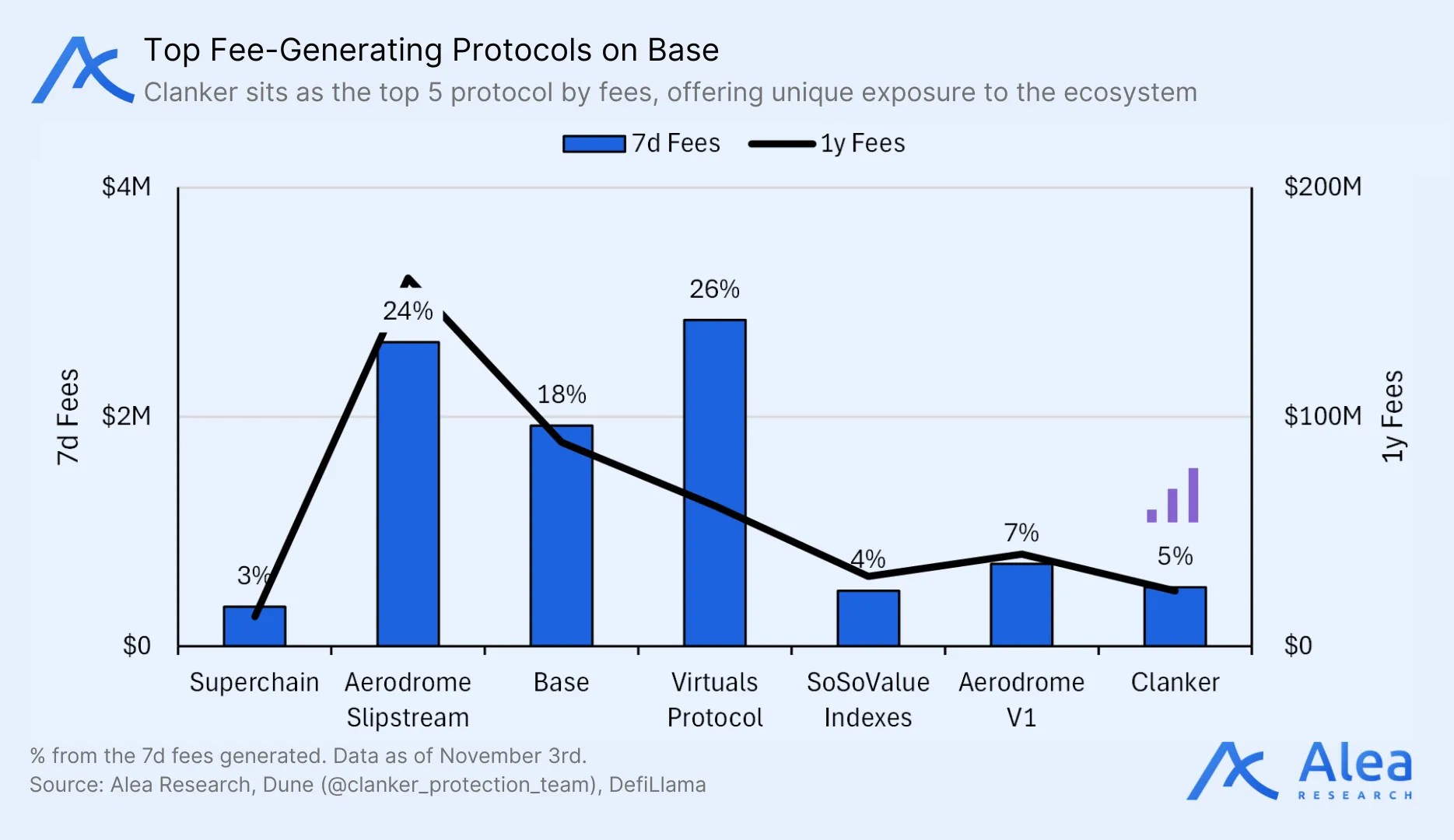 Top Fee-Generating Protocols on Base

Clanker sits as the top 5 protocol by fees, offering unique exposure to the ecosystem

7d Fees 1y Fees

$4M
$2M
$0

7d Fees

$200M
$100M
$0

1y Fees

3%
24%
18%
26%
4%
7%
5%

Superchain
Aerodrome Slipstream
Base
Virtuals Protocol
SoSoValue Indexes
Aerodrome V1
Clanker

% from the 7d fees generated. Data as of November 3rd.
Source: Alea Research, Dune (@clanker_protection_team), DefiLlama

Alea
RESEARCH